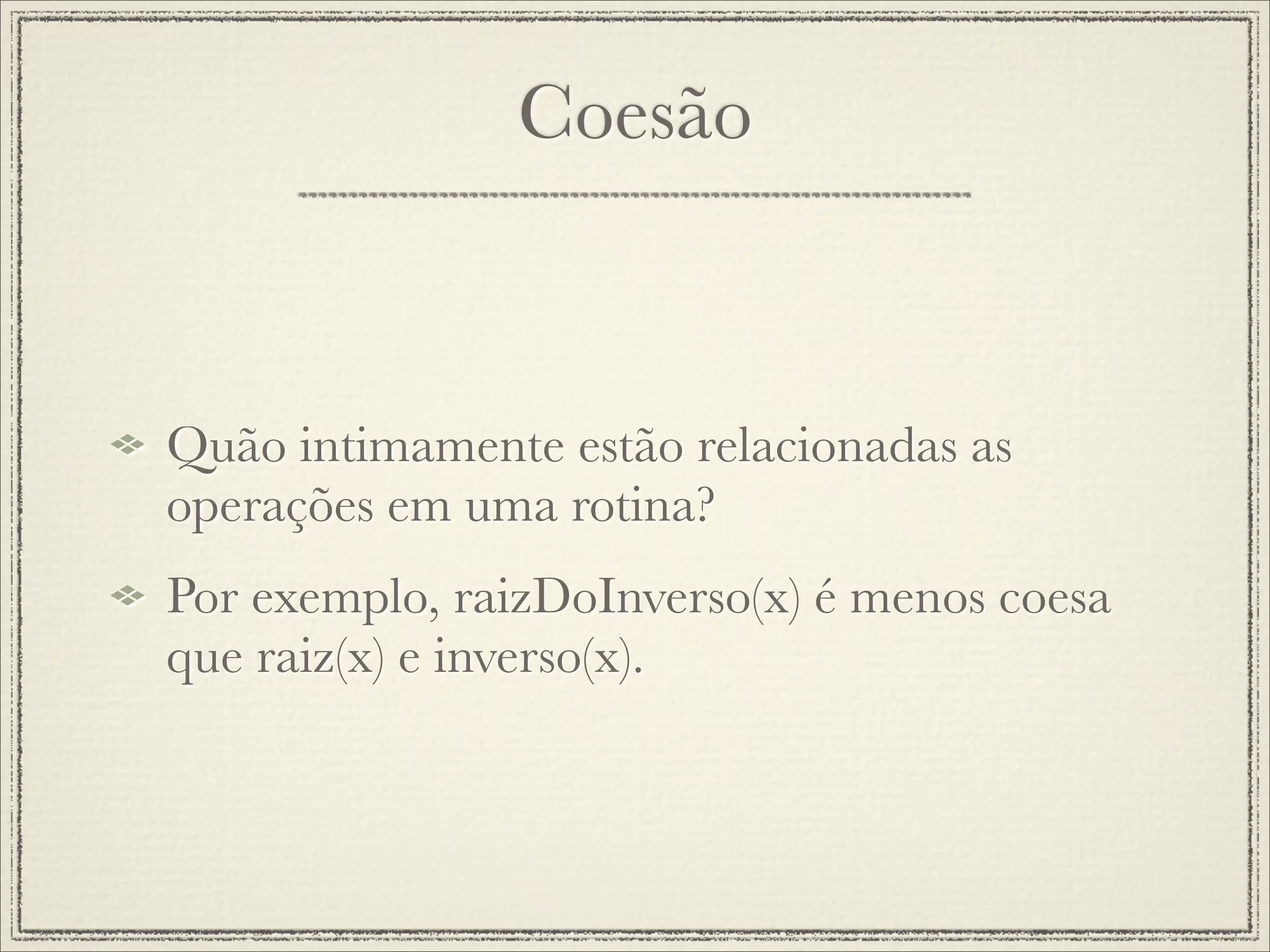 Coesão

Quão intimamente estão relacionadas as operações em uma rotina?

Por exemplo, raizDoInverso(x) é menos coesa que raiz(x) e inverso(x).